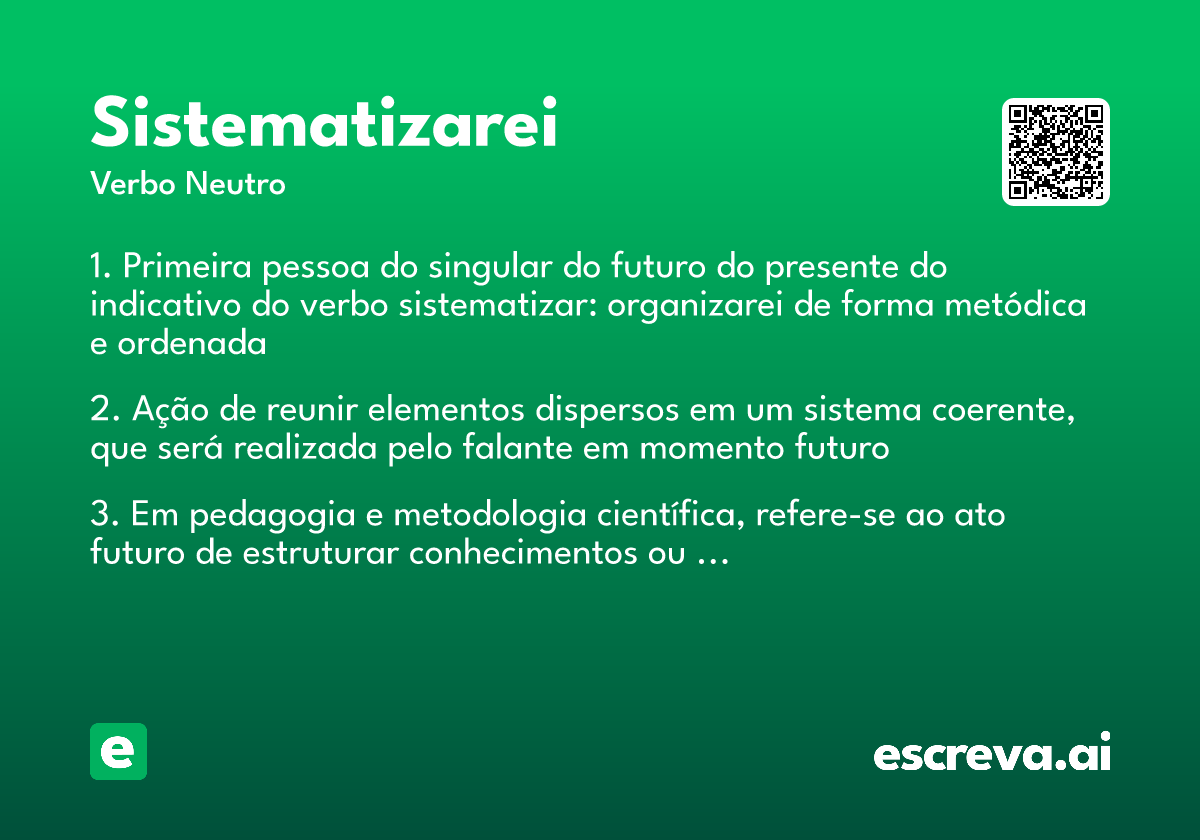 Sistematizarei

Verbo Neutro

1. Primeira pessoa do singular do futuro do presente do indicativo do verbo sistematizar: organizarei de forma metódica e ordenada

2. Ação de reunir elementos dispersos em um sistema coerente, que será realizada pelo falante em momento futuro

3. Em pedagogia e metodologia científica, refere-se ao ato futuro de estruturar conhecimentos ou ...

e

escreva.ai